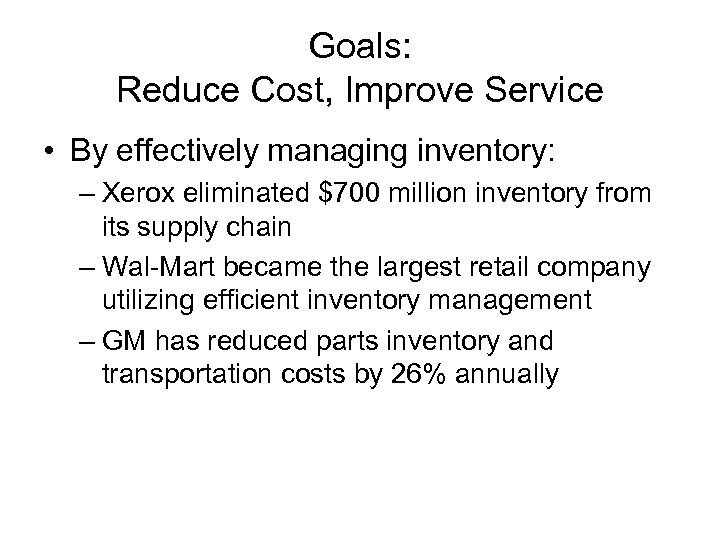 Goals:
Reduce Cost, Improve Service

• By effectively managing inventory:
– Xerox eliminated \$700 million inventory from its supply chain
– Wal-Mart became the largest retail company utilizing efficient inventory management
– GM has reduced parts inventory and transportation costs by 26% annually